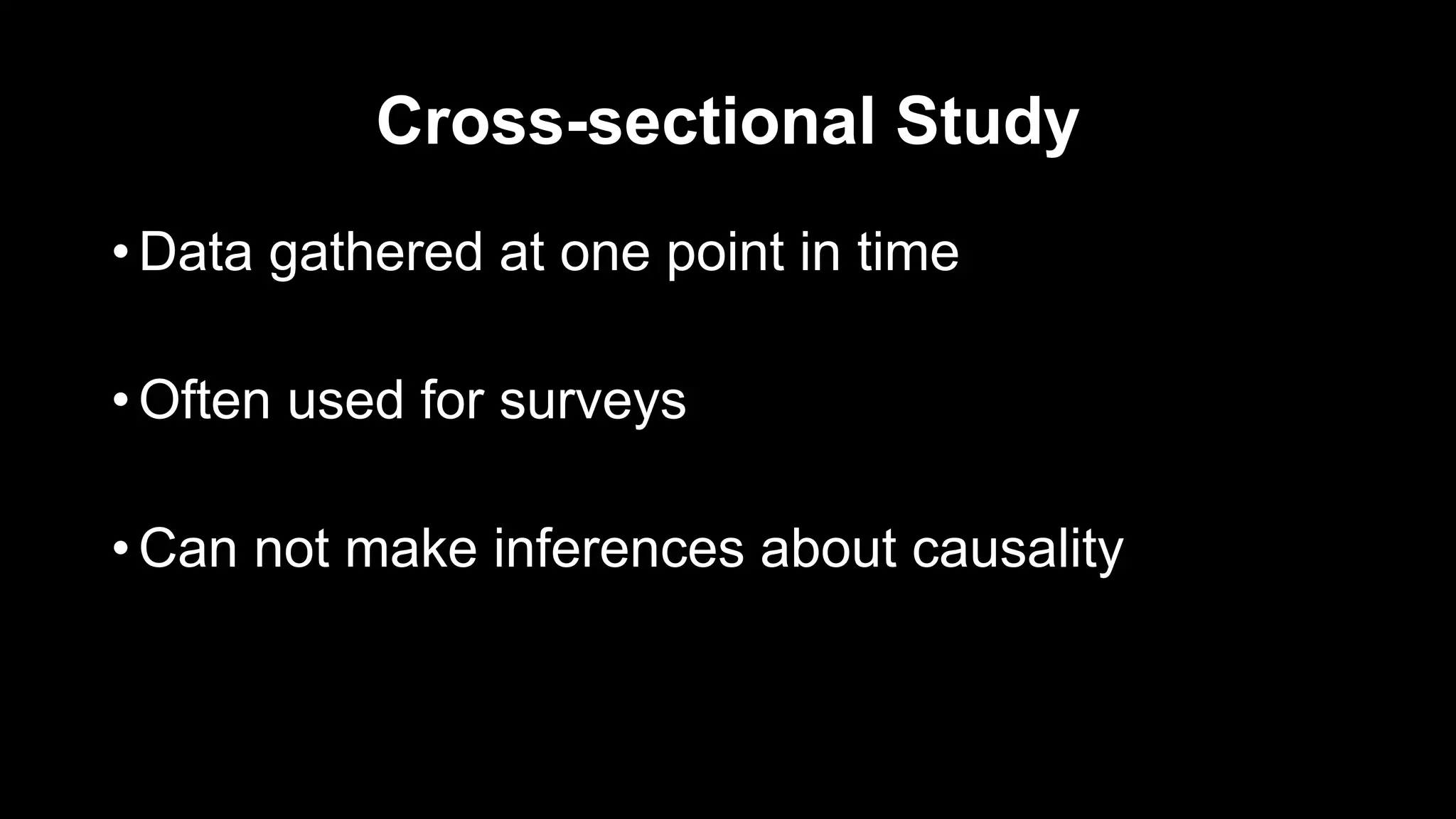 Cross-sectional Study

• Data gathered at one point in time

• Often used for surveys

• Can not make inferences about causality